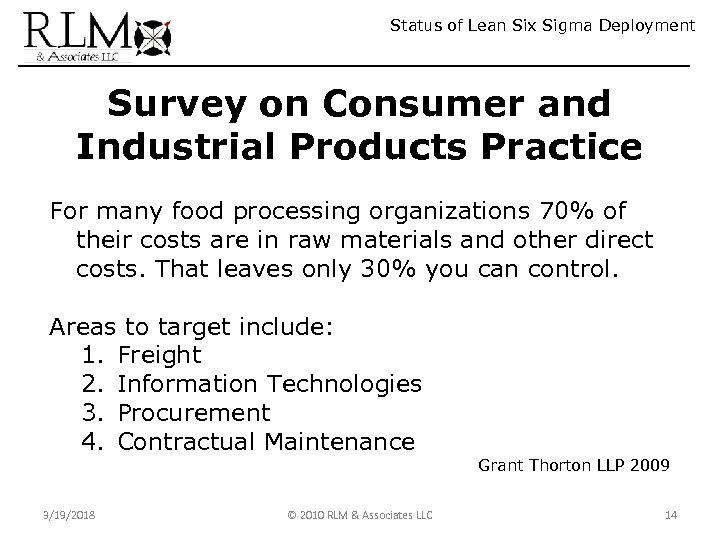 RLM
& Associates LLC

Status of Lean Six Sigma Deployment

Survey on Consumer and Industrial Products Practice

For many food processing organizations 70% of their costs are in raw materials and other direct costs. That leaves only 30% you can control.

Areas to target include:
1. Freight
2. Information Technologies
3. Procurement
4. Contractual Maintenance

Grant Thorton LLP 2009

3/19/2018

© 2010 RLM & Associates LLC

14